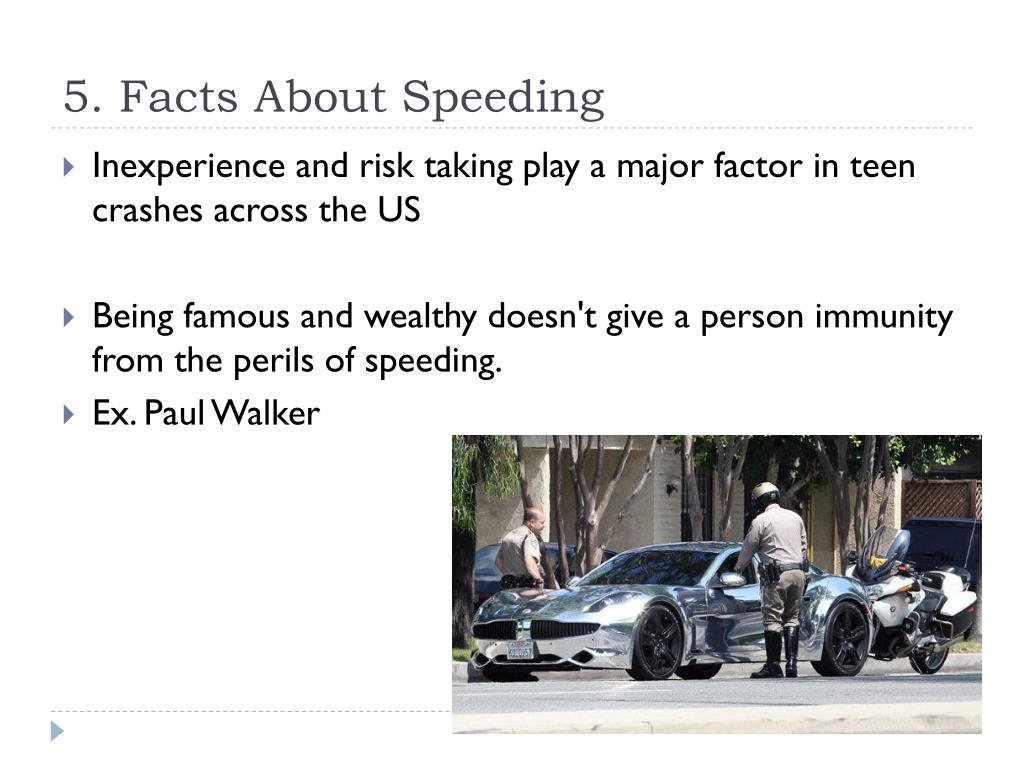 5. Facts About Speeding

Inexperience and risk taking play a major factor in teen crashes across the US

Being famous and wealthy doesn't give a person immunity from the perils of speeding.

Ex. Paul Walker